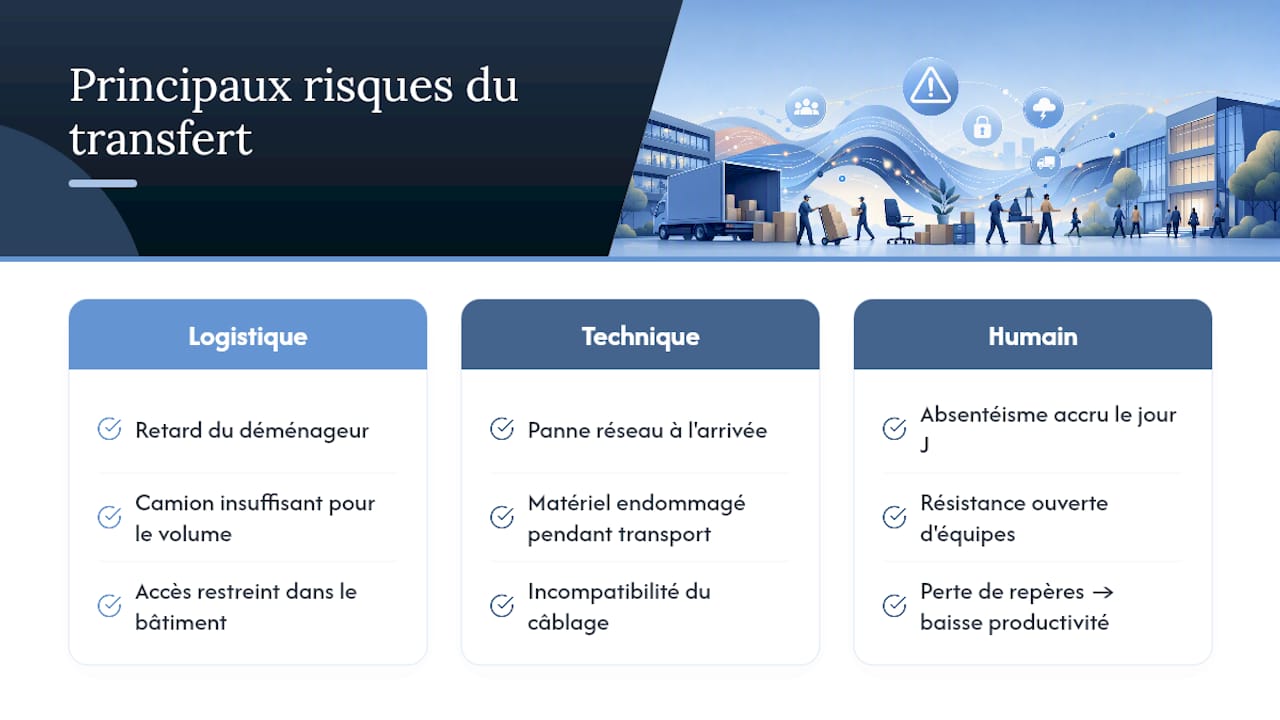 Principaux risques du transfert

Logistique

Retard du déménageur

Camion insuffisant pour le volume

Accès restreint dans le bâtiment

Technique

Panne réseau à l'arrivée

Matériel endommagé pendant transport

Incompatibilité du câblage

Humain

Absentéisme accru le jour J

Résistance ouverte d'équipes

Perte de repères → baisse productivité